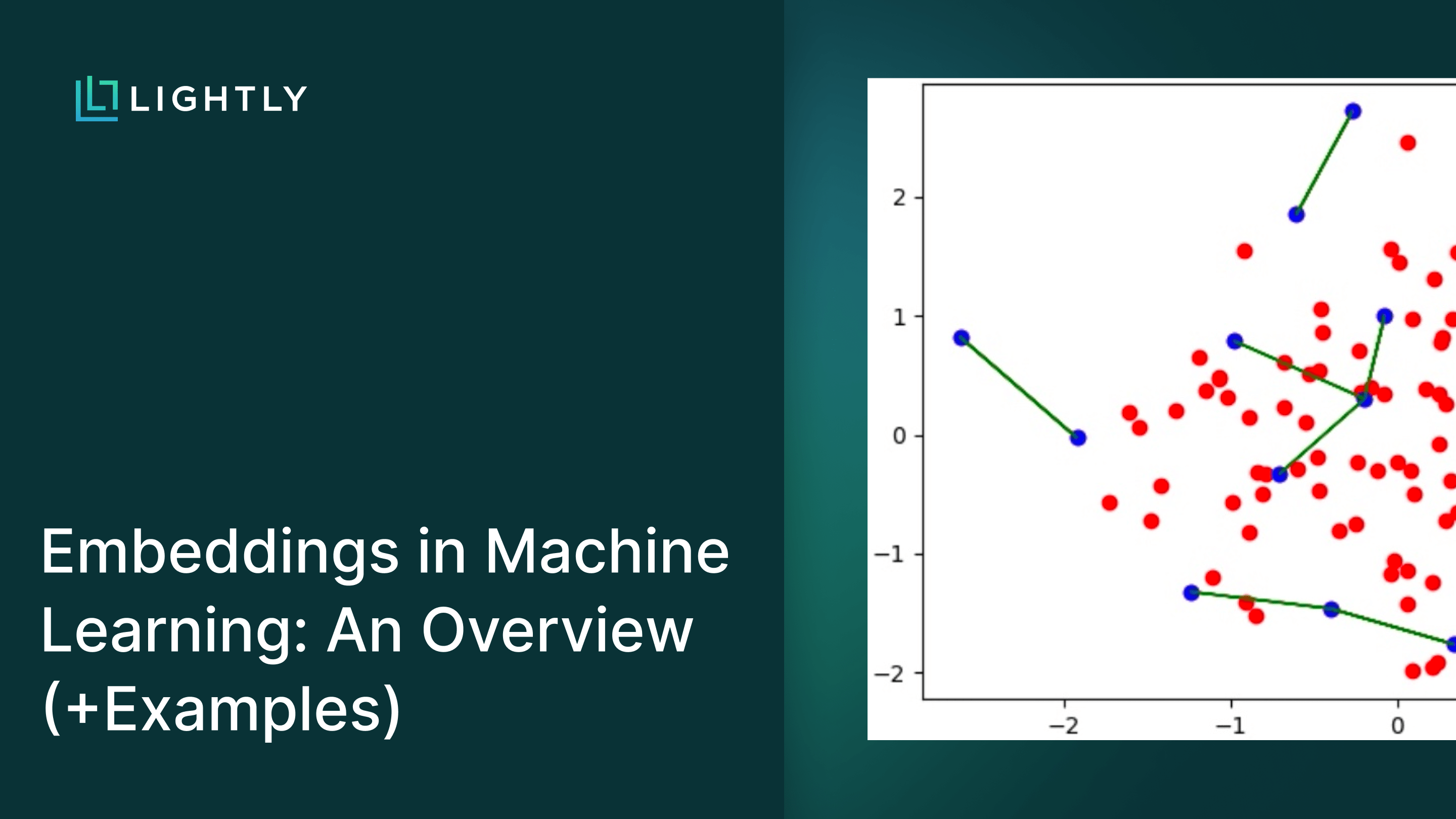 LIGHTLY

Embeddings in Machine Learning: An Overview (+Examples)

2
1
0
−1
−2
−2
−1
0